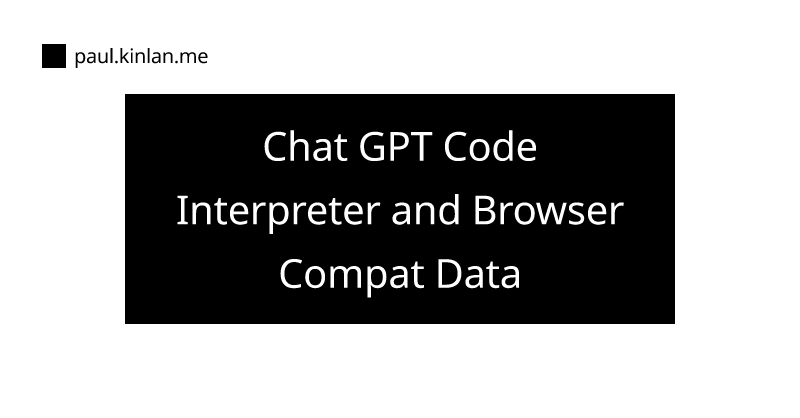 paul.kinlan.me

Chat GPT Code Interpreter and Browser Compat Data